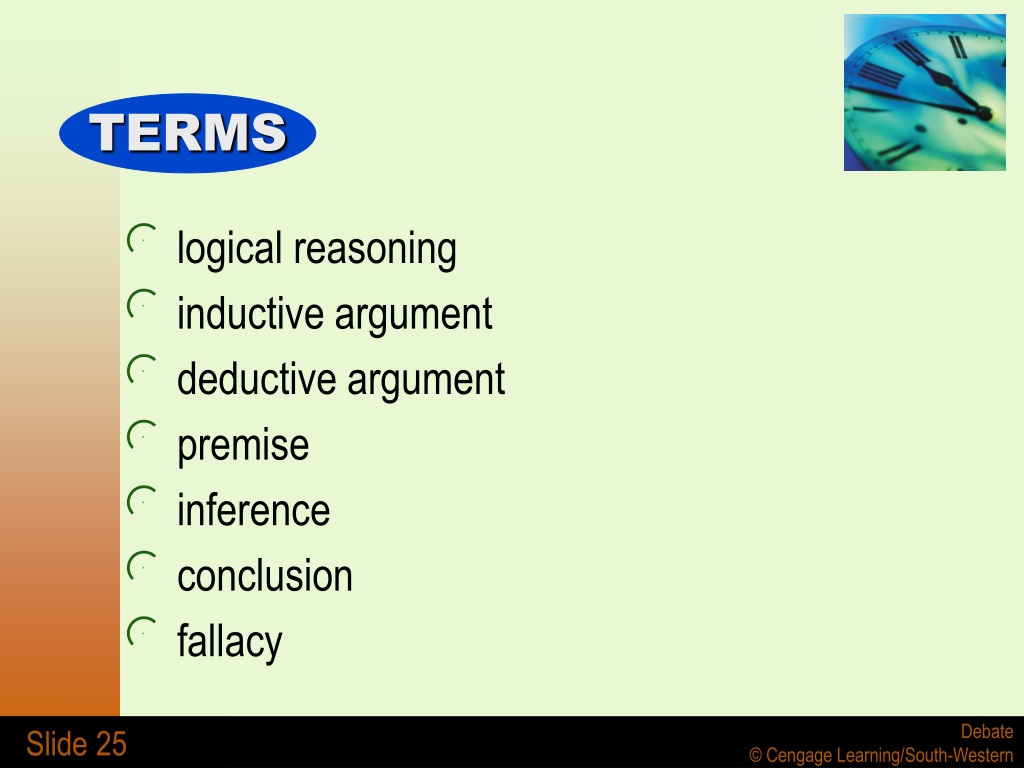 TERMS

logical reasoning
inductive argument
deductive argument
premise
inference
conclusion
fallacy

Slide 25

Debate
© Cengage Learning/South-Western